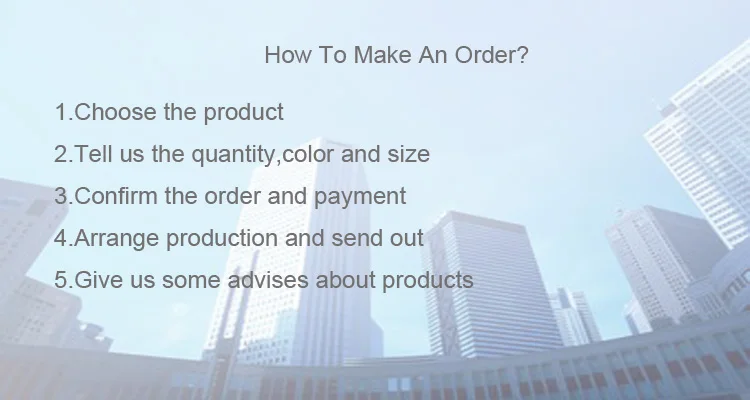 How To Make An Order?

1.Choose the product

2.Tell us the quantity,color and size

3.Confirm the order and payment

4.Arrange production and send out

5.Give us some advises about products